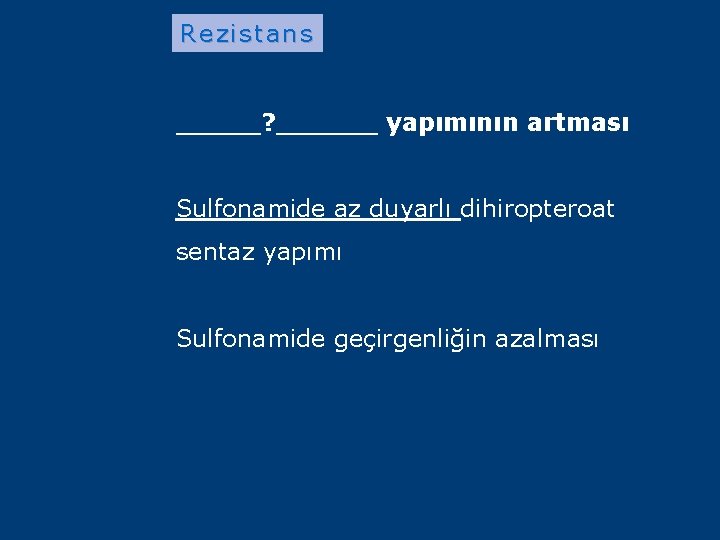 Rezistans

_____?______ yapımının artması

Sulfonamide az duyarlı dihiropteroat sentaz yapımı

Sulfonamide geçirgenliğin azalması